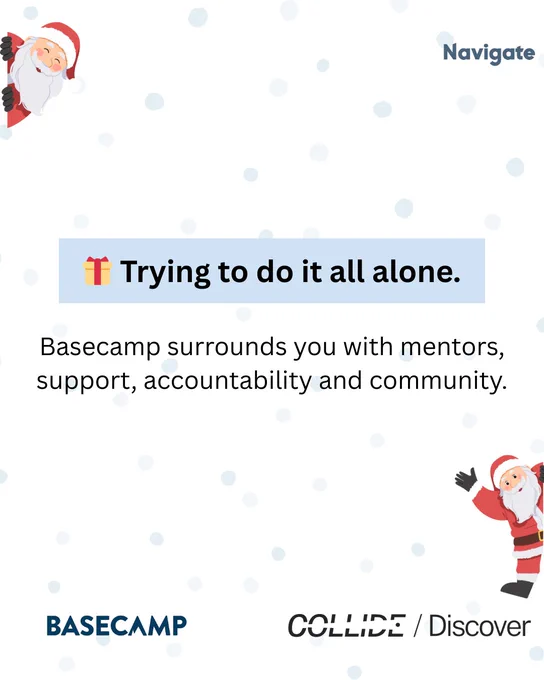 Navigate

🎁 Trying to do it all alone.

Basecamp surrounds you with mentors, support, accountability and community.

BASECAMP

COLLIDE / Discover